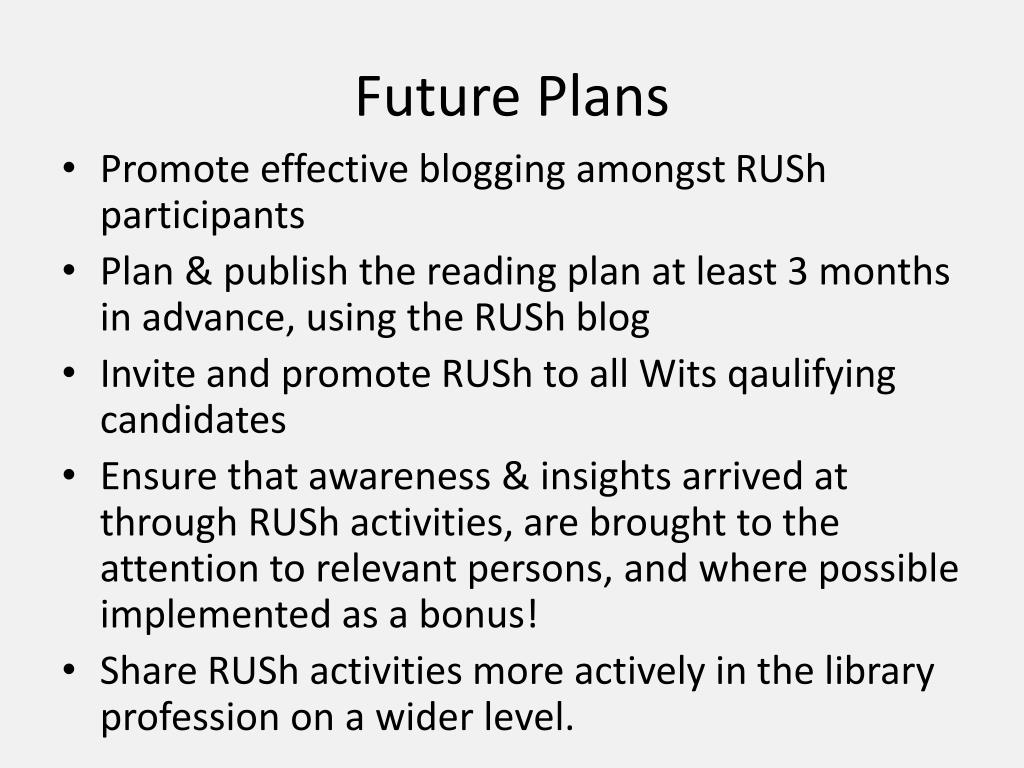 Future Plans

• Promote effective blogging amongst RUSh participants
• Plan & publish the reading plan at least 3 months in advance, using the RUSh blog
• Invite and promote RUSh to all Wits qaulifying candidates
• Ensure that awareness & insights arrived at through RUSh activities, are brought to the attention to relevant persons, and where possible implemented as a bonus!
• Share RUSh activities more actively in the library profession on a wider level.